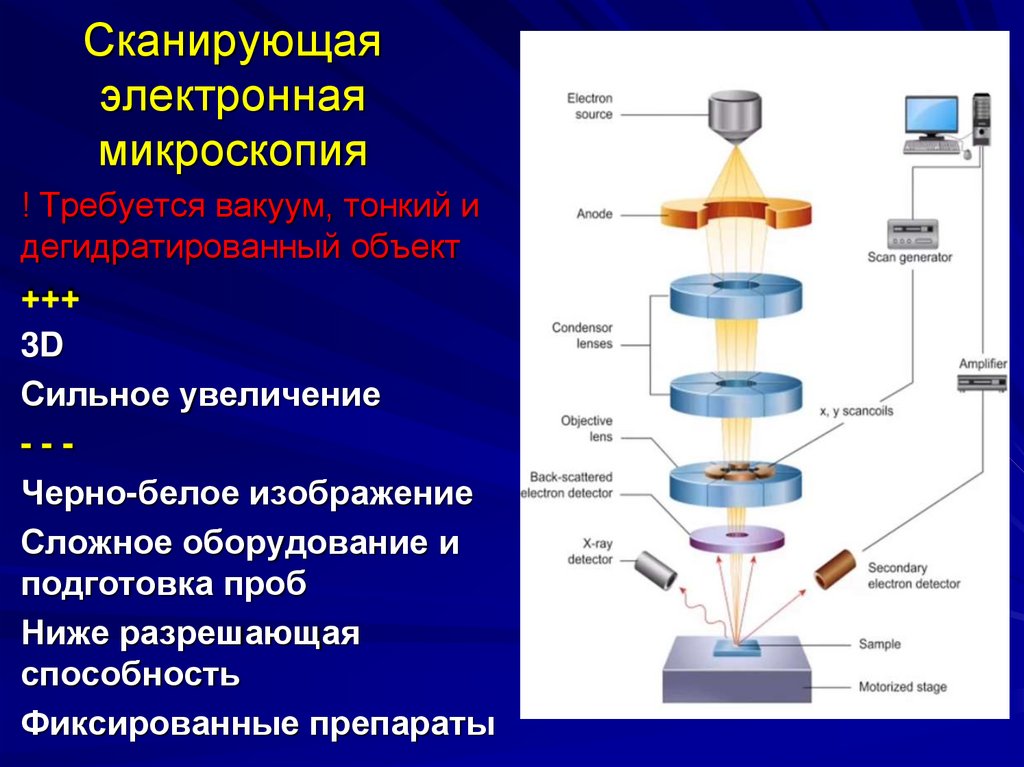 Сканирующая электронная микроскопия

! Требуется вакуум, тонкий и дегидратированный объект

+++

3D

Сильное увеличение

- - -

Черно-белое изображение

Сложное оборудование и подготовка проб

Ниже разрешающая способность

Фиксированные препараты

Electron source

Anode

Condensor lenses

Objective lens

Back-scattered electron detector

X-ray detector

Scan generator

Amplifier

x, y scancoils

Secondary electron detector

Sample

Motorized stage